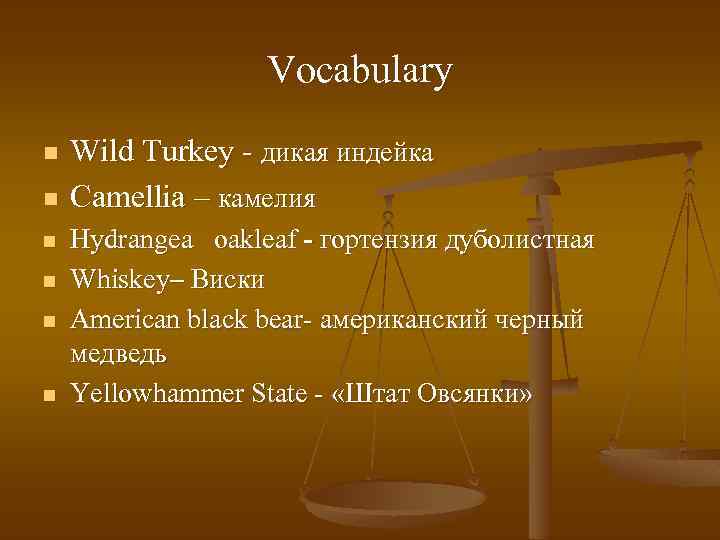 Vocabulary

- Wild Turkey - дикая индейка
- Camellia – камелия
- Hydrangea oakleaf - гортензия дуболистная
- Whiskey– Виски
- American black bear- американский черный медведь
- Yellowhammer State - «Штат Овсянки»